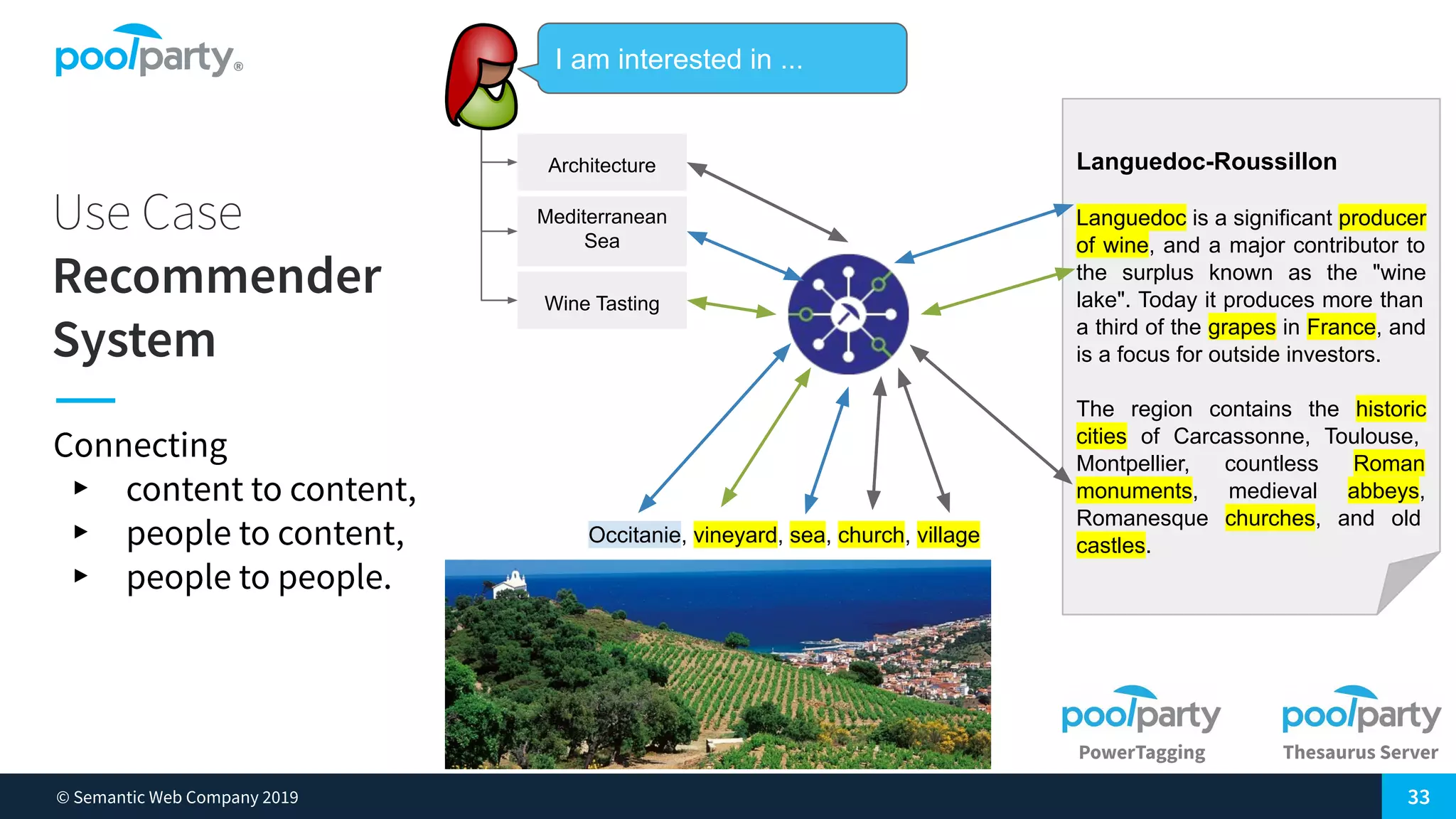 poolparty®

Use Case
Recommender System

Connecting
▸ content to content,
▸ people to content,
▸ people to people.

I am interested in ...

Architecture

Mediterranean Sea

Wine Tasting

Occitanie, vineyard, sea, church, village

Languedoc-Roussillon

Languedoc is a significant producer of wine, and a major contributor to the surplus known as the "wine lake". Today it produces more than a third of the grapes in France, and is a focus for outside investors.

The region contains the historic cities of Carcassonne, Toulouse, Montpellier, countless Roman monuments, medieval abbeys, Romanesque churches, and old castles.

poolparty PowerTagging

poolparty Thesaurus Server

© Semantic Web Company 2019

33